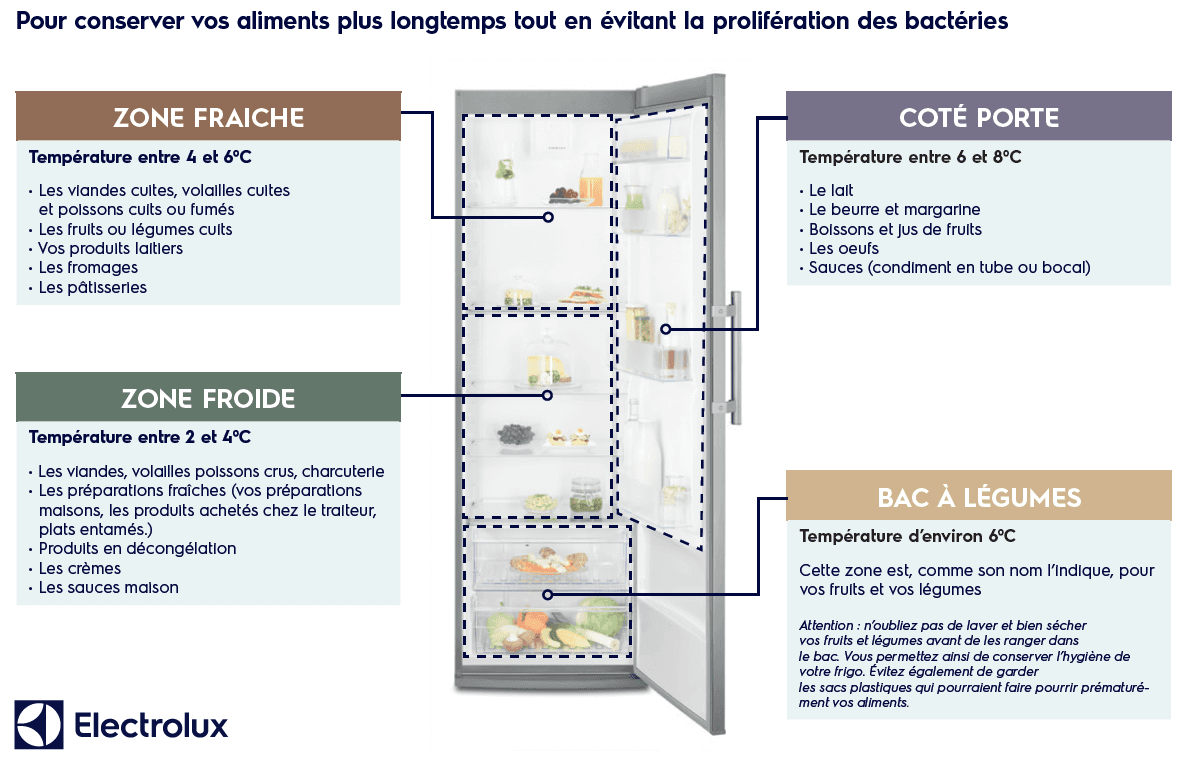 Pour conserver vos aliments plus longtemps tout en évitant la prolifération des bactéries

ZONE FRAICHE

Température entre 4 et 6°C

• Les viandes cuites, volailles cuites et poissons cuits ou fumés
• Les fruits ou légumes cuits
• Vos produits laitiers
• Les fromages
• Les pâtisseries

ZONE FROIDE

Température entre 2 et 4°C

• Les viandes, volailles poissons crus, charcuterie
• Les préparations fraîches (vos préparations maisons, les produits achetés chez le traiteur, plats entamés.)
• Produits en décongélation
• Les crèmes
• Les sauces maison

COTÉ PORTE

Température entre 6 et 8°C

• Le lait
• Le beurre et margarine
• Boissons et jus de fruits
• Les oeufs
• Sauces (condiment en tube ou bocal)

BAC À LÉGUMES

Température d'environ 6°C

Cette zone est, comme son nom l'indique, pour vos fruits et vos légumes

Attention : n'oubliez pas de laver et bien sécher vos fruits et légumes avant de les ranger dans le bac. Vous permettez ainsi de conserver l'hygiène de votre frigo. Évitez également de garder les sacs plastiques qui pourraient faire pourrir prématurément vos aliments.

Electrolux